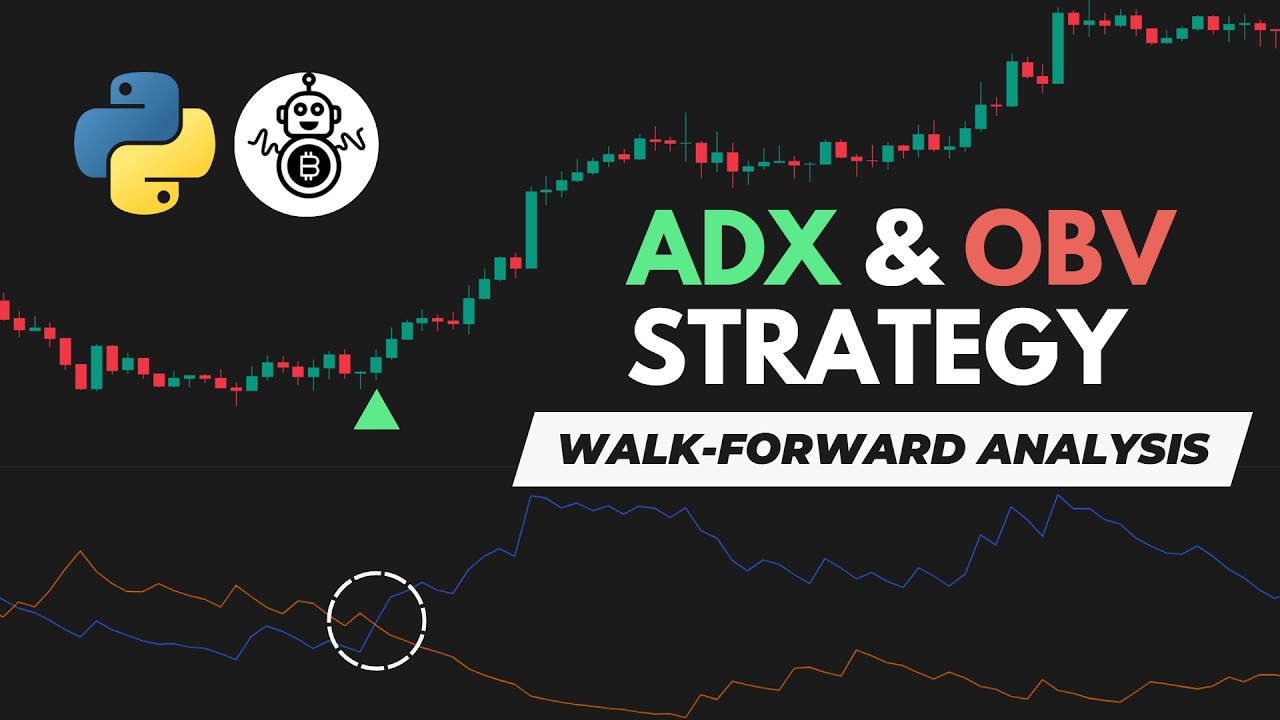 ADX & OBV STRATEGY

WALK-FORWARD ANALYSIS